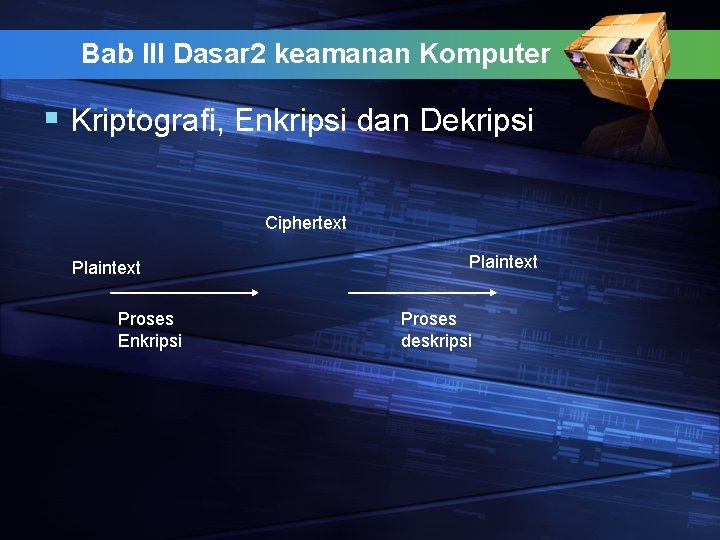 Bab III Dasar2 keamanan Komputer

Kriptografi, Enkripsi dan Dekripsi

Ciphertext

Plaintext

Plaintext

Proses Enkripsi

Proses deskripsi